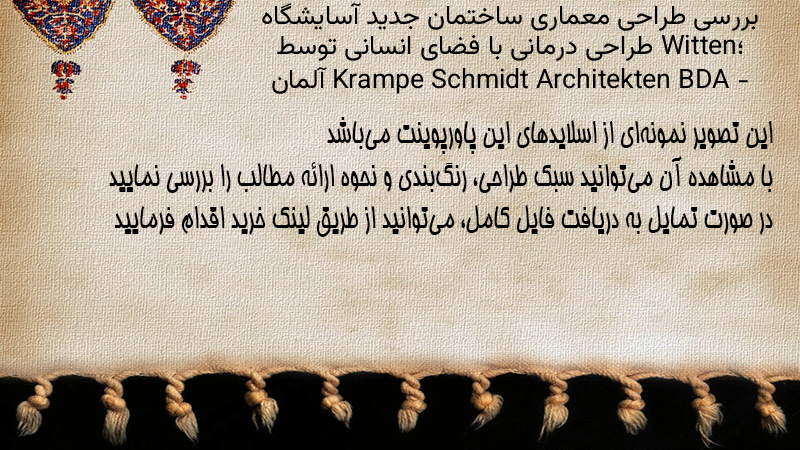 بررسی طراحی معماری ساختمان جدید آسایشگاه Witten؛ طراحی درمانی با فضای انسانی توسط Krampe Schmidt Architekten BDA – آلمان

این تصویر نمونه‌ای از اسلایدهای این پاورپوینت می‌باشد
با مشاهده آن می‌توانید سبک طراحی، رنگ‌بندی و نحوه ارائه مطالب را بررسی نمایید
در صورت تمایل به دریافت فایل کامل، می‌توانید از طریق لینک خرید اقدام فرمایید